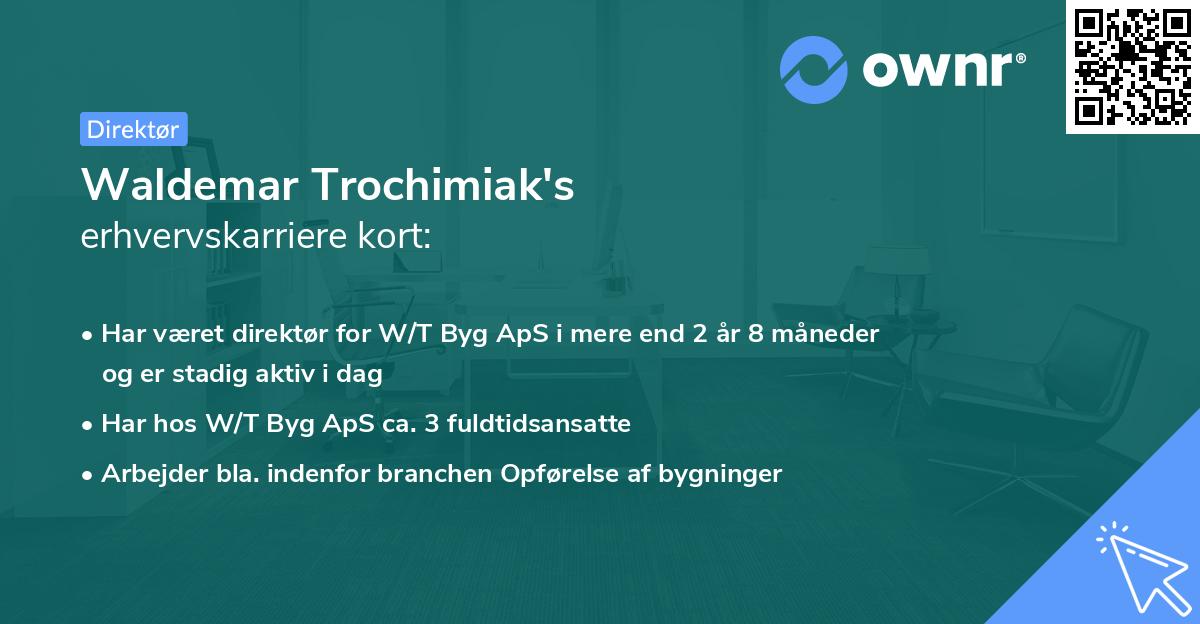 ownr®

Direktør

Waldemar Trochimiak's
erhvervskarriere kort:

• Har været direktør for W/T Byg ApS i mere end 2 år 8 måneder og er stadig aktiv i dag
• Har hos W/T Byg ApS ca. 3 fuldtidsansatte
• Arbejder bla. indenfor branchen Opførelse af bygninger